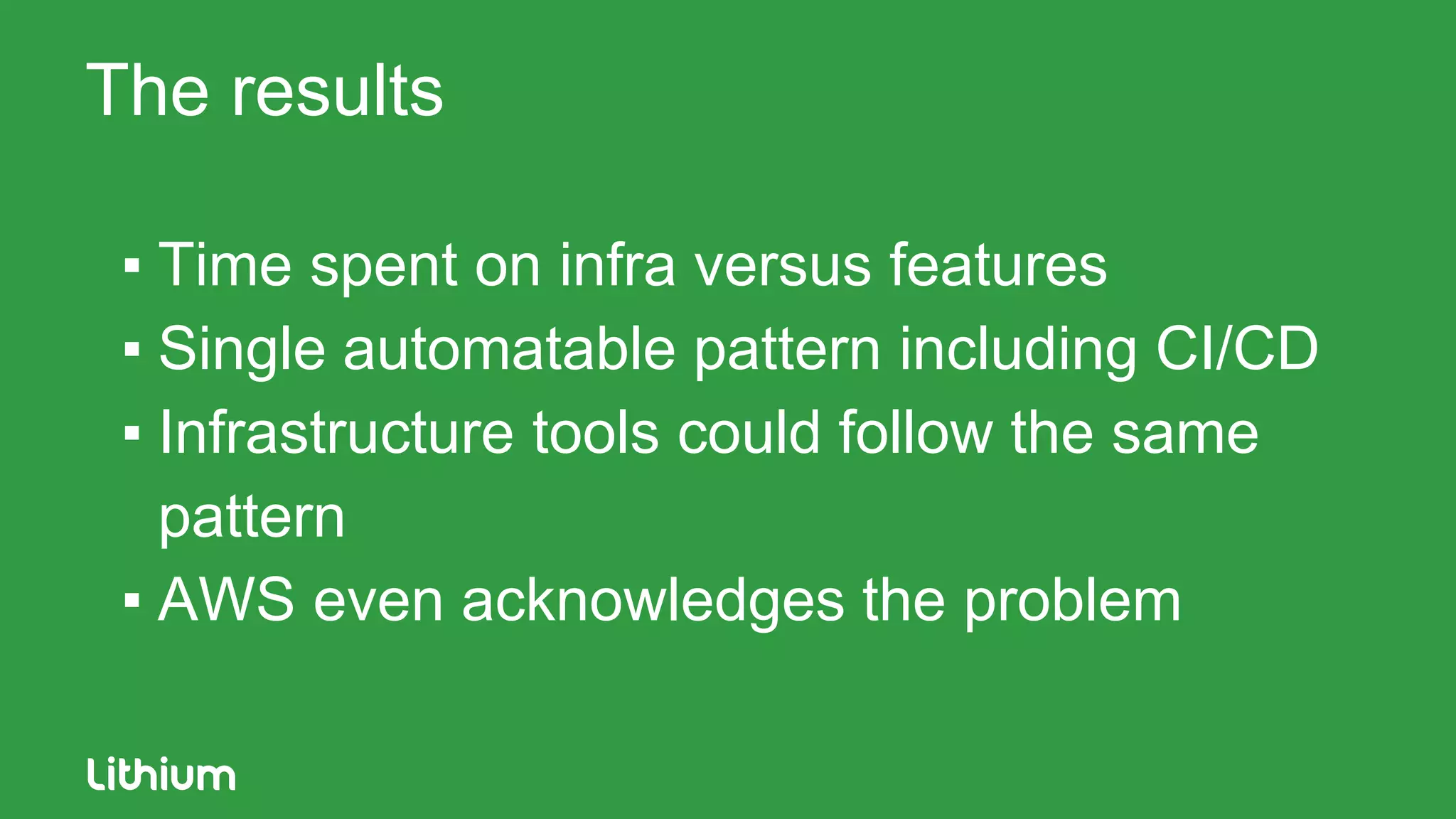 The results

▪ Time spent on infra versus features
▪ Single automatable pattern including CI/CD
▪ Infrastructure tools could follow the same pattern
▪ AWS even acknowledges the problem

Lithium